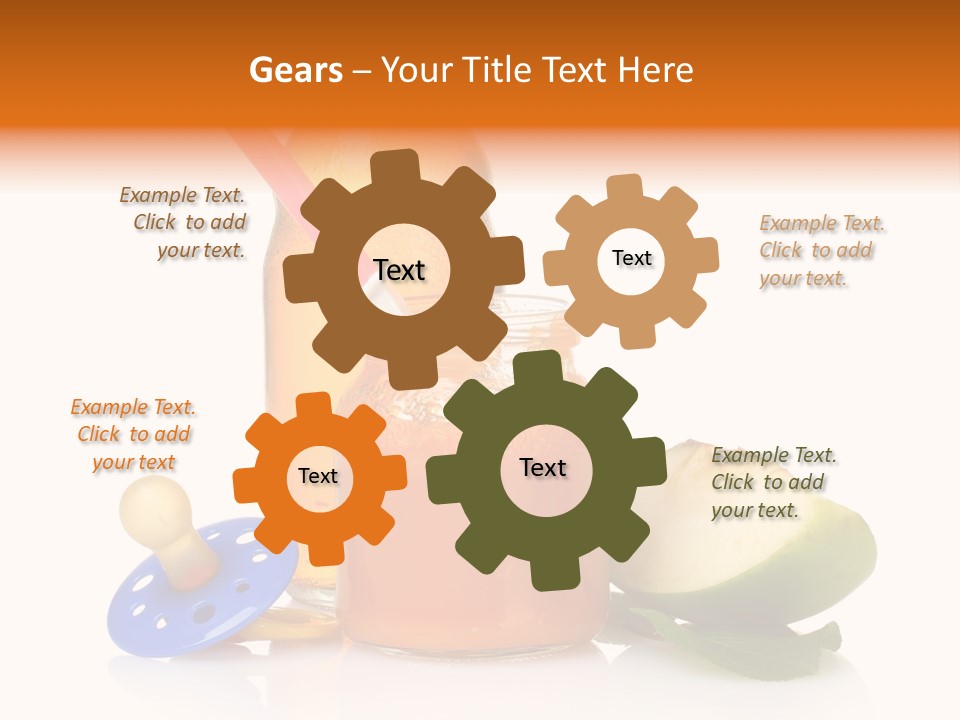 Gears – Your Title Text Here

Example Text. Click to add your text.

Text

Text

Example Text. Click to add your text.

Example Text. Click to add your text

Text

Text

Example Text. Click to add your text.